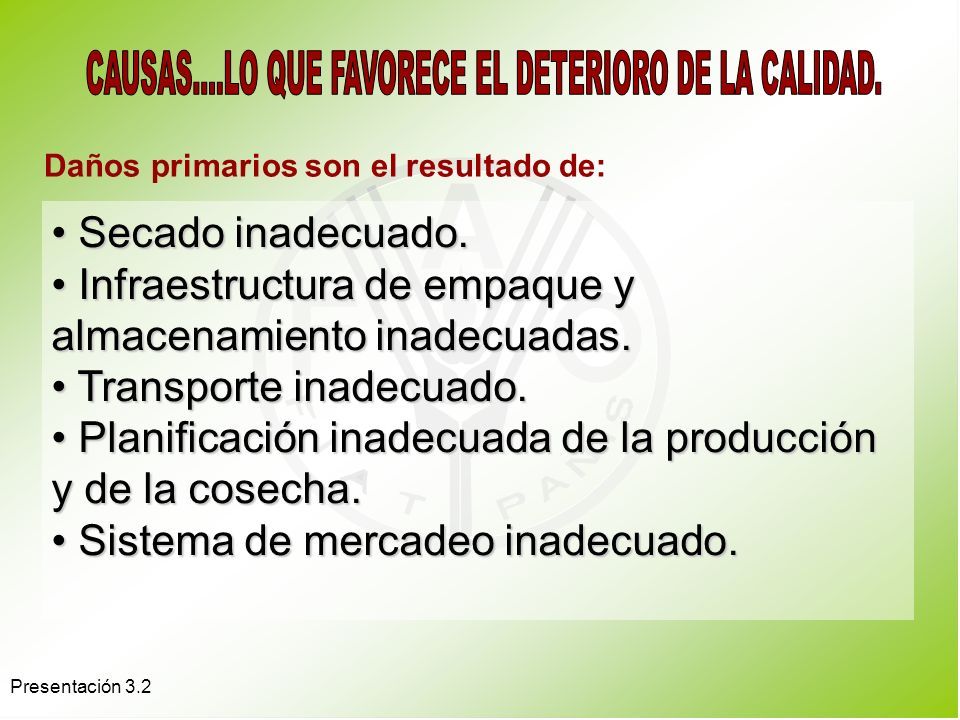 CAUSAS....LO QUE FAVORECE EL DETERIORO DE LA CALIDAD.

Daños primarios son el resultado de:

• Secado inadecuado.
• Infraestructura de empaque y almacenamiento inadecuadas.
• Transporte inadecuado.
• Planificación inadecuada de la producción y de la cosecha.
• Sistema de mercadeo inadecuado.

Presentación 3.2